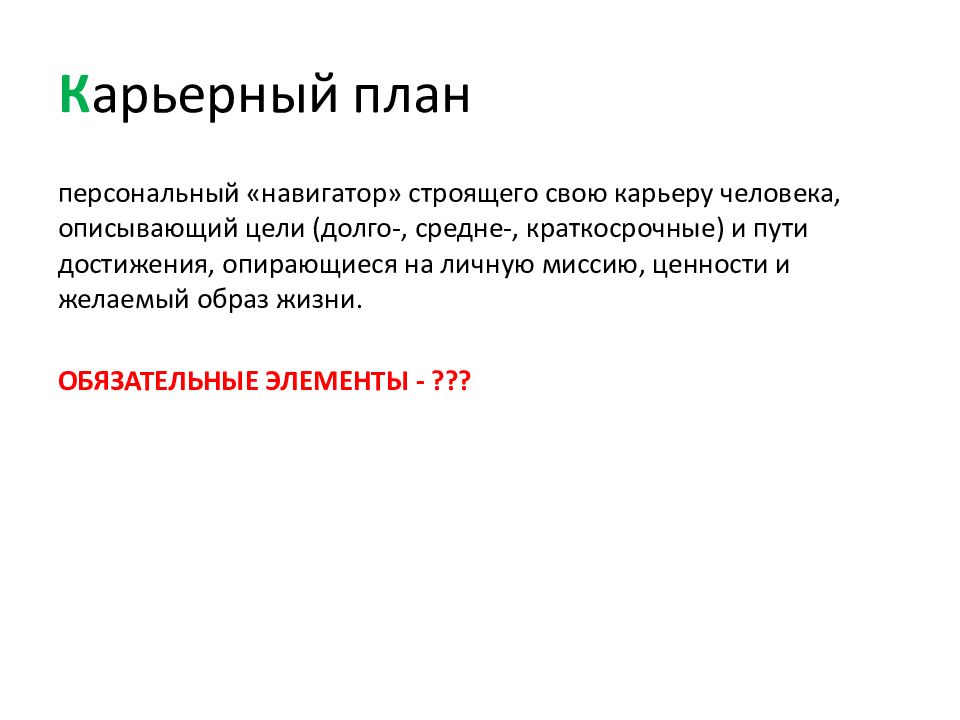 Карьерный план

персональный «навигатор» строящего свою карьеру человека, описывающий цели (долго-, средне-, краткосрочные) и пути достижения, опирающиеся на личную миссию, ценности и желаемый образ жизни.

ОБЯЗАТЕЛЬНЫЕ ЭЛЕМЕНТЫ - ???